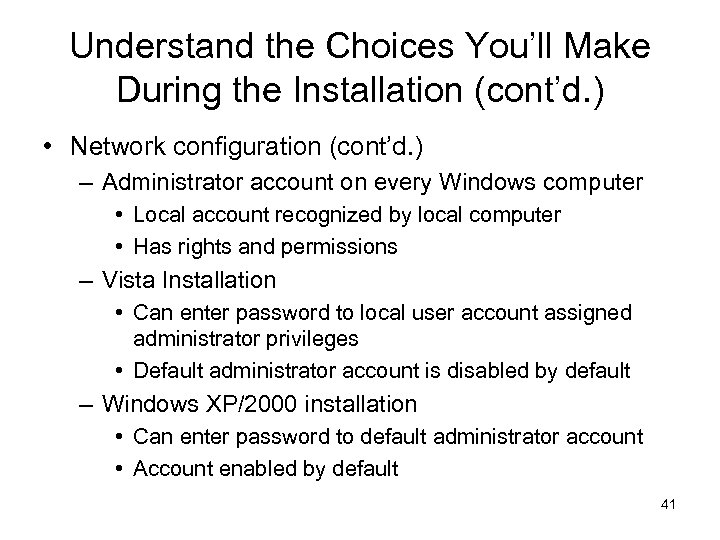 Understand the Choices You'll Make During the Installation (cont'd.)

• Network configuration (cont'd.)
  – Administrator account on every Windows computer
    • Local account recognized by local computer
    • Has rights and permissions
  – Vista Installation
    • Can enter password to local user account assigned administrator privileges
    • Default administrator account is disabled by default
  – Windows XP/2000 installation
    • Can enter password to default administrator account
    • Account enabled by default

41